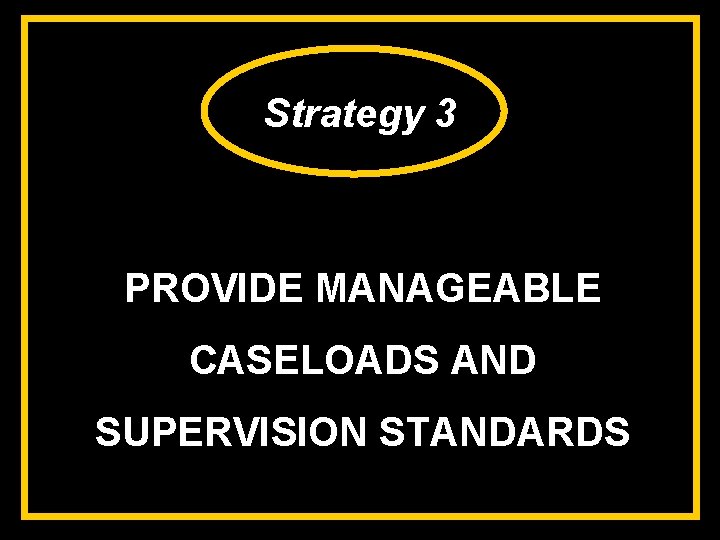 Strategy 3

PROVIDE MANAGEABLE CASELOADS AND SUPERVISION STANDARDS